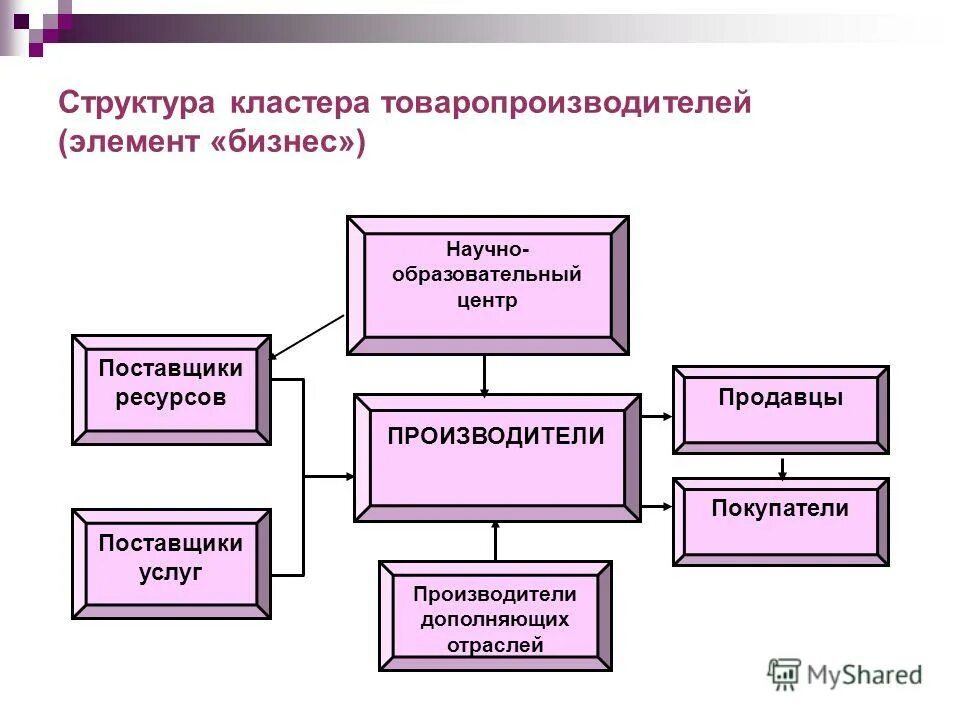 Структура кластера товаропроизводителей (элемент «бизнес»)

Научно-образовательный центр

Поставщики ресурсов

ПРОИЗВОДИТЕЛИ

Продавцы

Покупатели

Поставщики услуг

Производители дополняющих отраслей

MyShared